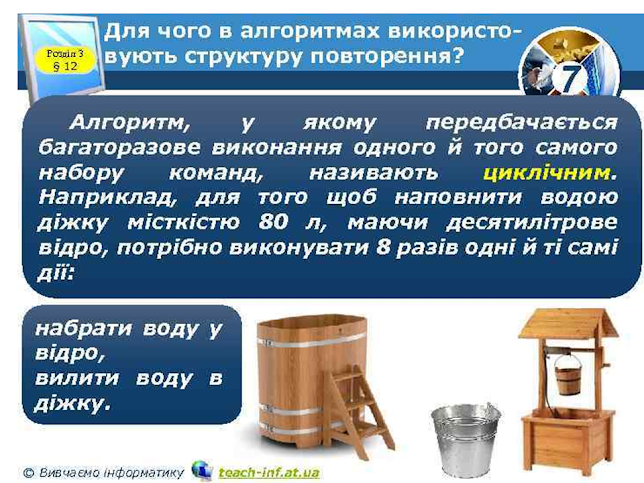 Розділ 3
§ 12

Для чого в алгоритмах використовують структуру повторення?

7

Алгоритм, у якому передбачається багаторазове виконання одного й того самого набору команд, називають циклічним. Наприклад, для того щоб наповнити водою діжку місткістю 80 л, маючи десятилітрове відро, потрібно виконувати 8 разів одні й ті самі дії:

набрати воду у відро,
вилити воду в діжку.

© Вивчаємо інформатику teach-inf.at.ua